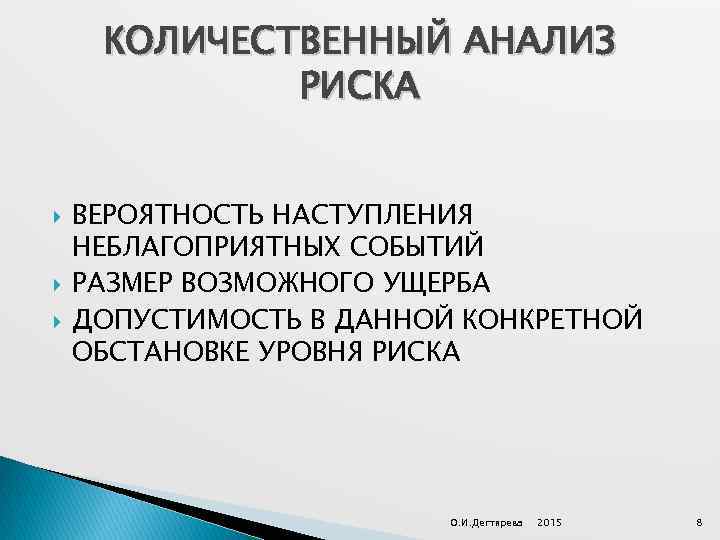 КОЛИЧЕСТВЕННЫЙ АНАЛИЗ РИСКА

ВЕРОЯТНОСТЬ НАСТУПЛЕНИЯ НЕБЛАГОПРИЯТНЫХ СОБЫТИЙ

РАЗМЕР ВОЗМОЖНОГО УЩЕРБА

ДОПУСТИМОСТЬ В ДАННОЙ КОНКРЕТНОЙ ОБСТАНОВКЕ УРОВНЯ РИСКА

О.И.Дегтярева 2015 8